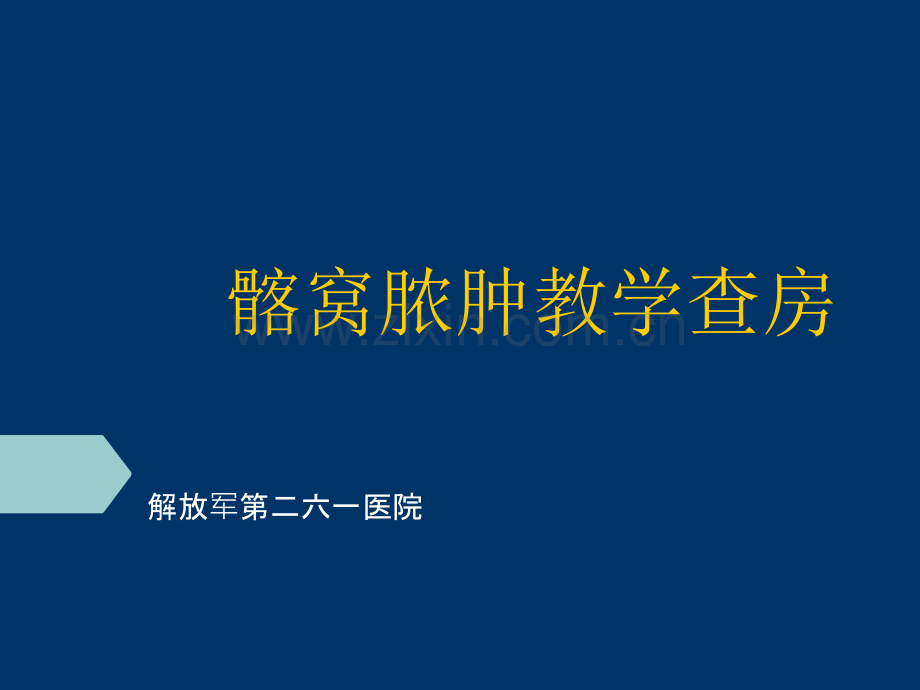 髂窝脓肿教学查房

www.zixin.com.cn

解放军第二六一医院